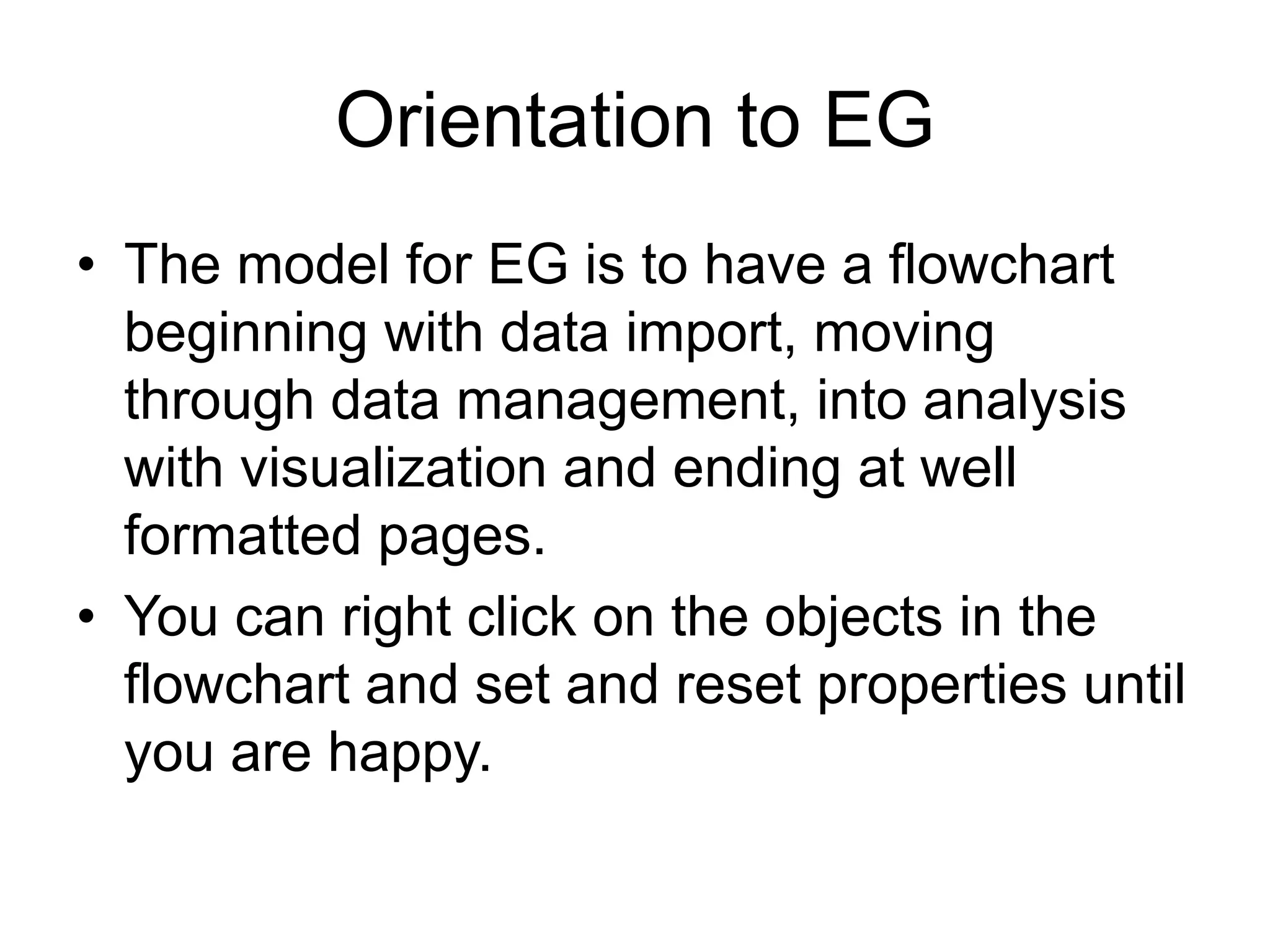 Orientation to EG

• The model for EG is to have a flowchart beginning with data import, moving through data management, into analysis with visualization and ending at well formatted pages.
• You can right click on the objects in the flowchart and set and reset properties until you are happy.